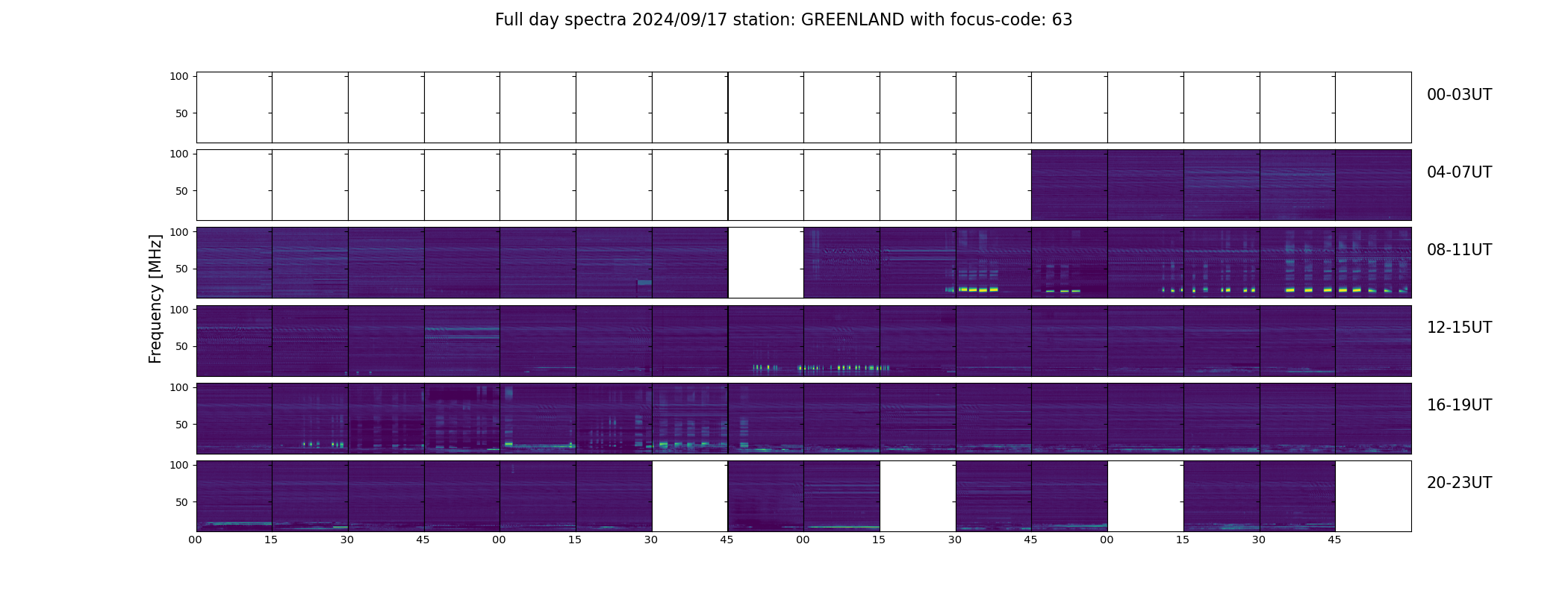 Full day spectra 2024/09/17 station: GREENLAND with focus-code: 63

Frequency [MHz]

100
50
00-03UT

100
50
04-07UT

100
50
08-11UT

100
50
12-15UT

100
50
16-19UT

100
50
20-23UT

00 15 30 45 00 15 30 45 00 15 30 45 00 15 30 45